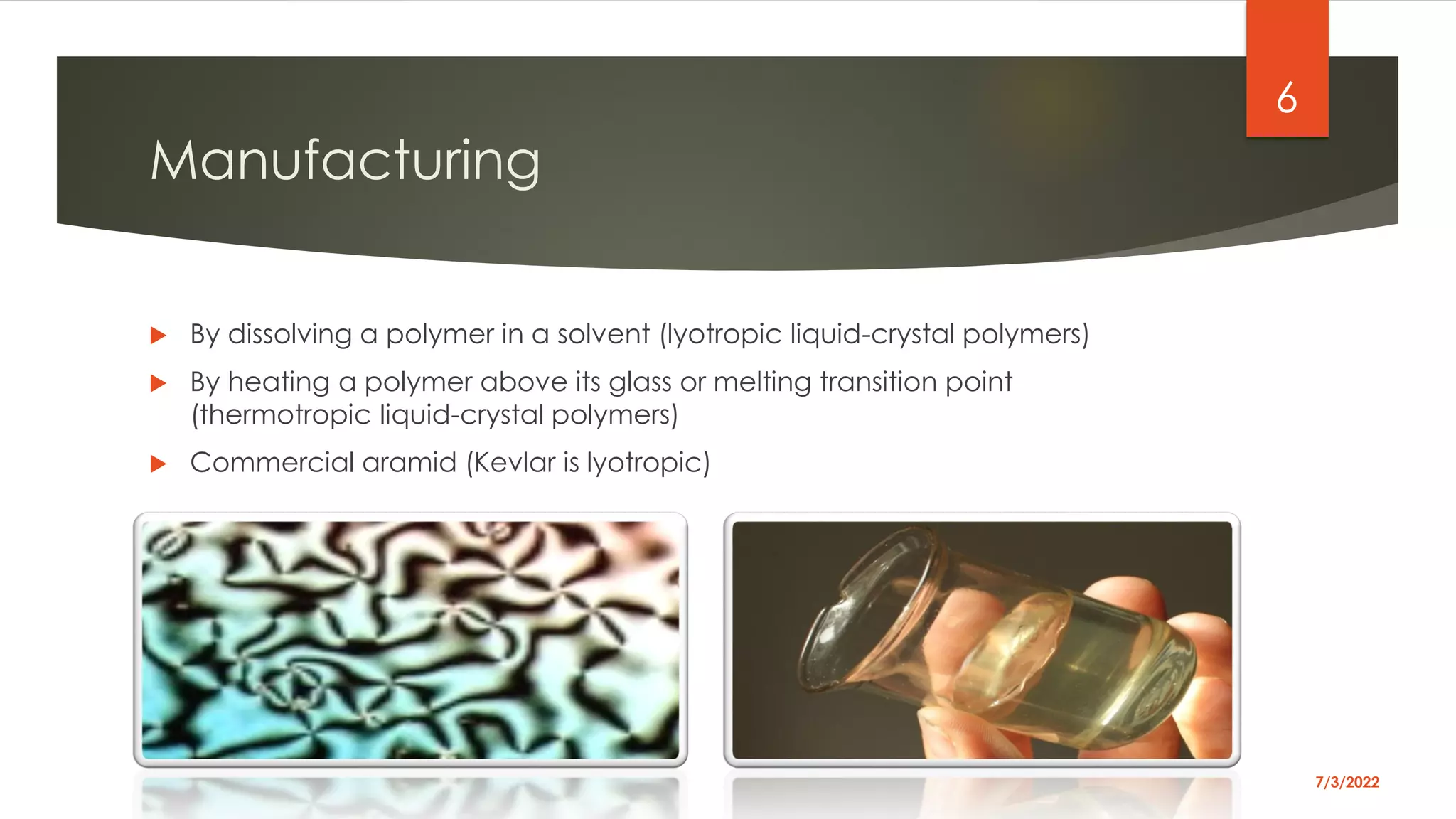 6

Manufacturing

By dissolving a polymer in a solvent (lyotropic liquid-crystal polymers)

By heating a polymer above its glass or melting transition point (thermotropic liquid-crystal polymers)

Commercial aramid (Kevlar is lyotropic)

7/3/2022